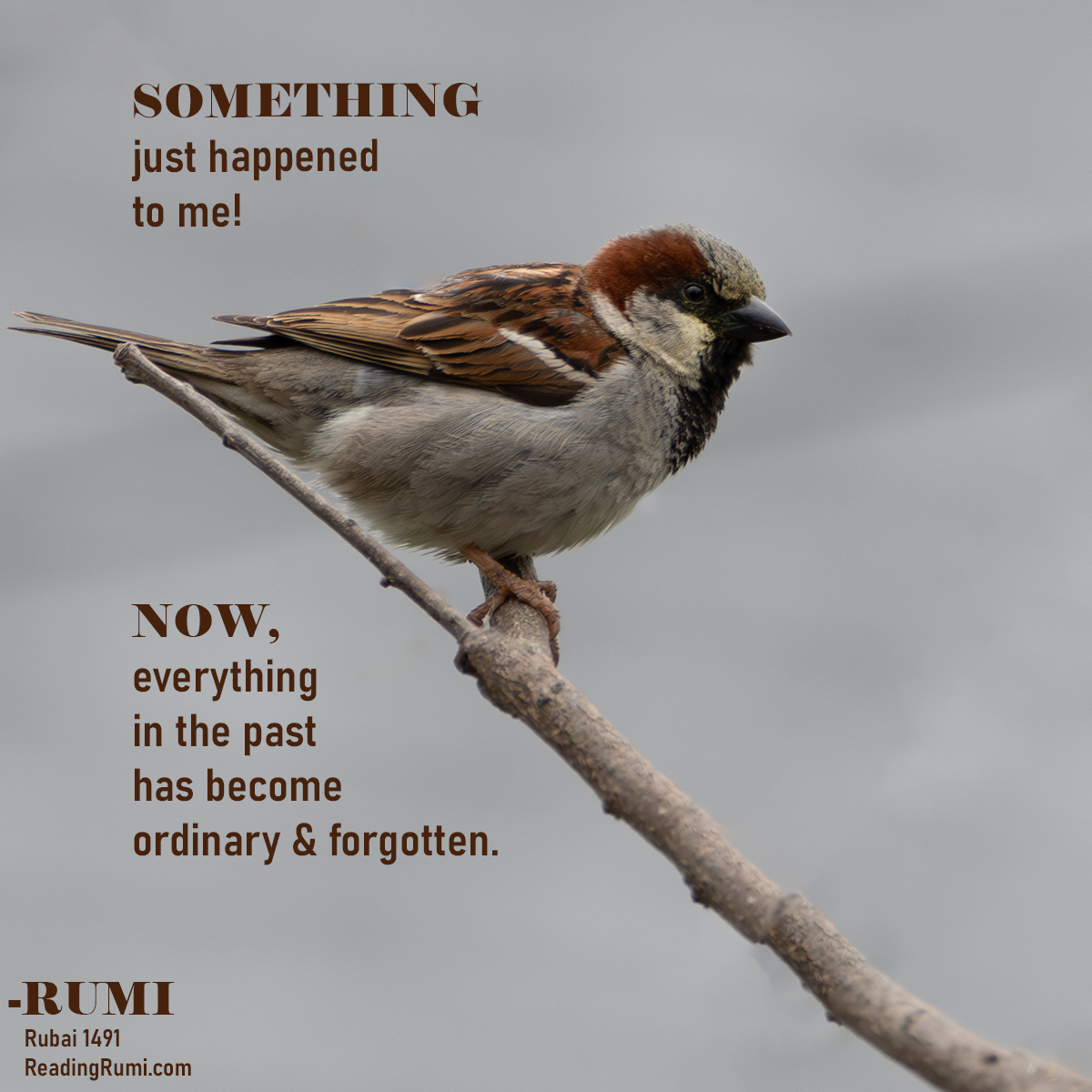 SOMETHING
just happened
to me!

NOW,
everything
in the past
has become
ordinary & forgotten.

-RUMI
Rubai 1491
ReadingRumi.com